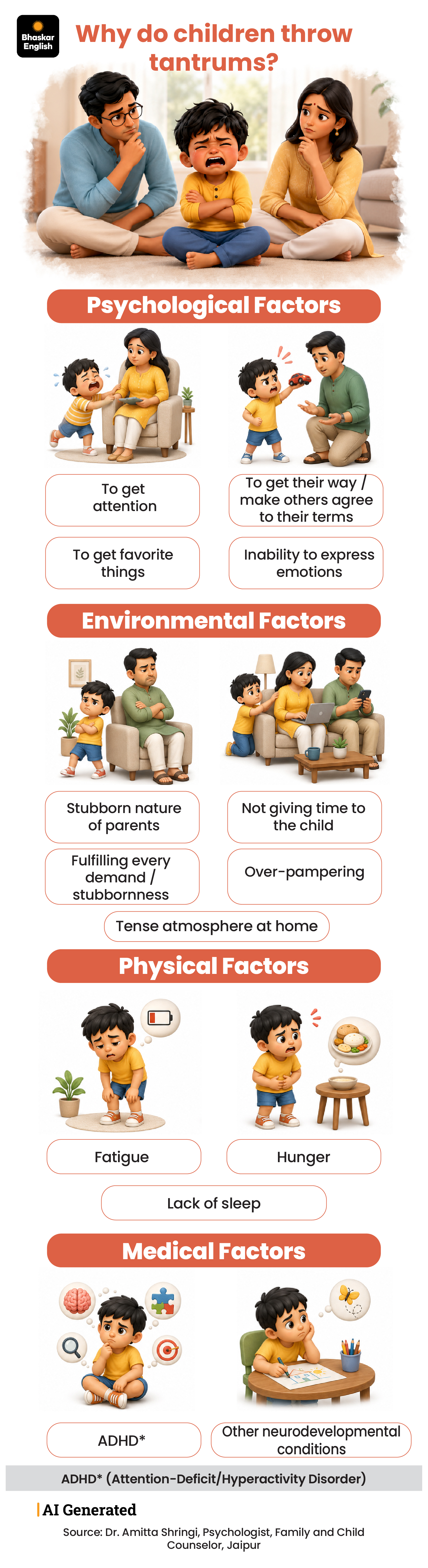 Bhaskar English

Why do children throw tantrums?

Psychological Factors

To get attention

To get their way / make others agree to their terms

To get favorite things

Inability to express emotions

Environmental Factors

Stubborn nature of parents

Not giving time to the child

Fulfilling every demand / stubbornness

Over-pampering

Tense atmosphere at home

Physical Factors

Fatigue

Hunger

Lack of sleep

Medical Factors

ADHD*

Other neurodevelopmental conditions

ADHD* (Attention-Deficit/Hyperactivity Disorder)

AI Generated

Source: Dr. Amitta Shringi, Psychologist, Family and Child Counselor, Jaipur